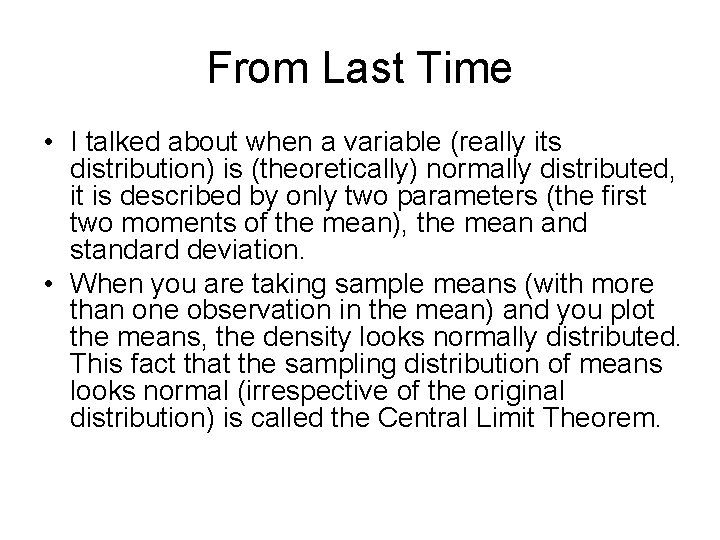 From Last Time

• I talked about when a variable (really its distribution) is (theoretically) normally distributed, it is described by only two parameters (the first two moments of the mean), the mean and standard deviation.
• When you are taking sample means (with more than one observation in the mean) and you plot the means, the density looks normally distributed. This fact that the sampling distribution of means looks normal (irrespective of the original distribution) is called the Central Limit Theorem.